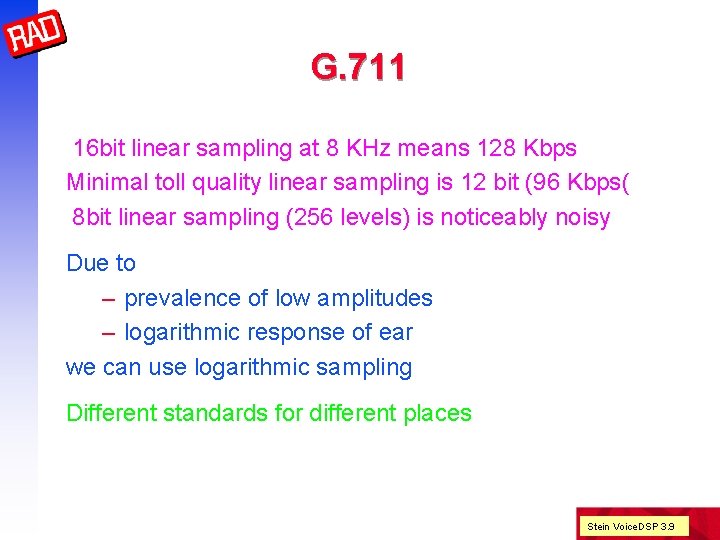 RAD

G.711

16bit linear sampling at 8 KHz means 128 Kbps
Minimal toll quality linear sampling is 12 bit (96 Kbps(
8bit linear sampling (256 levels) is noticeably noisy

Due to
– prevalence of low amplitudes
– logarithmic response of ear
we can use logarithmic sampling

Different standards for different places

Stein VoiceDSP 3.9